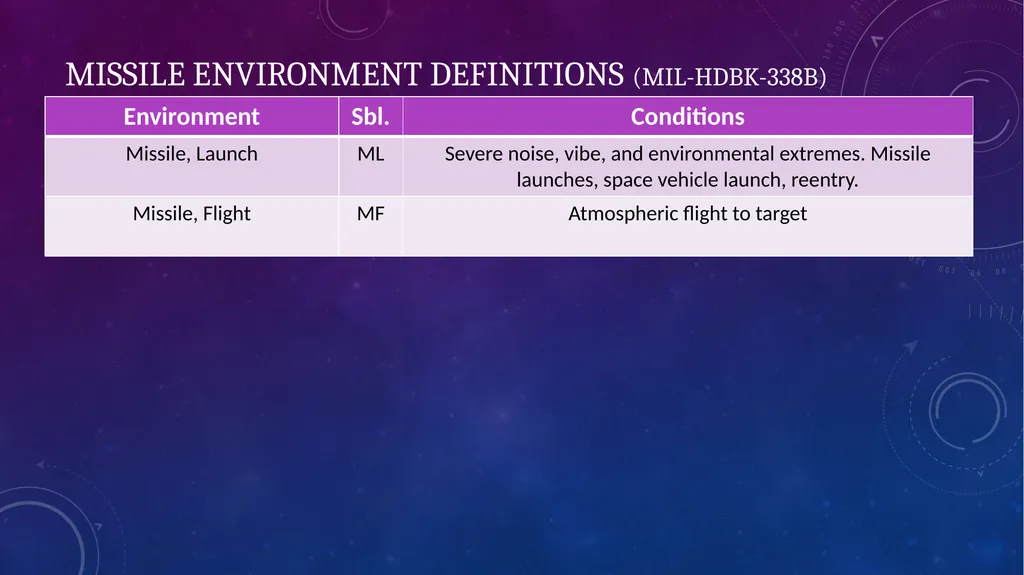 MISSILE ENVIRONMENT DEFINITIONS (MIL-HDBK-338B)

| Environment | Sbl. | Conditions |
|---|---|---|
| Missile, Launch | ML | Severe noise, vibe, and environmental extremes. Missile launches, space vehicle launch, reentry. |
| Missile, Flight | MF | Atmospheric flight to target |